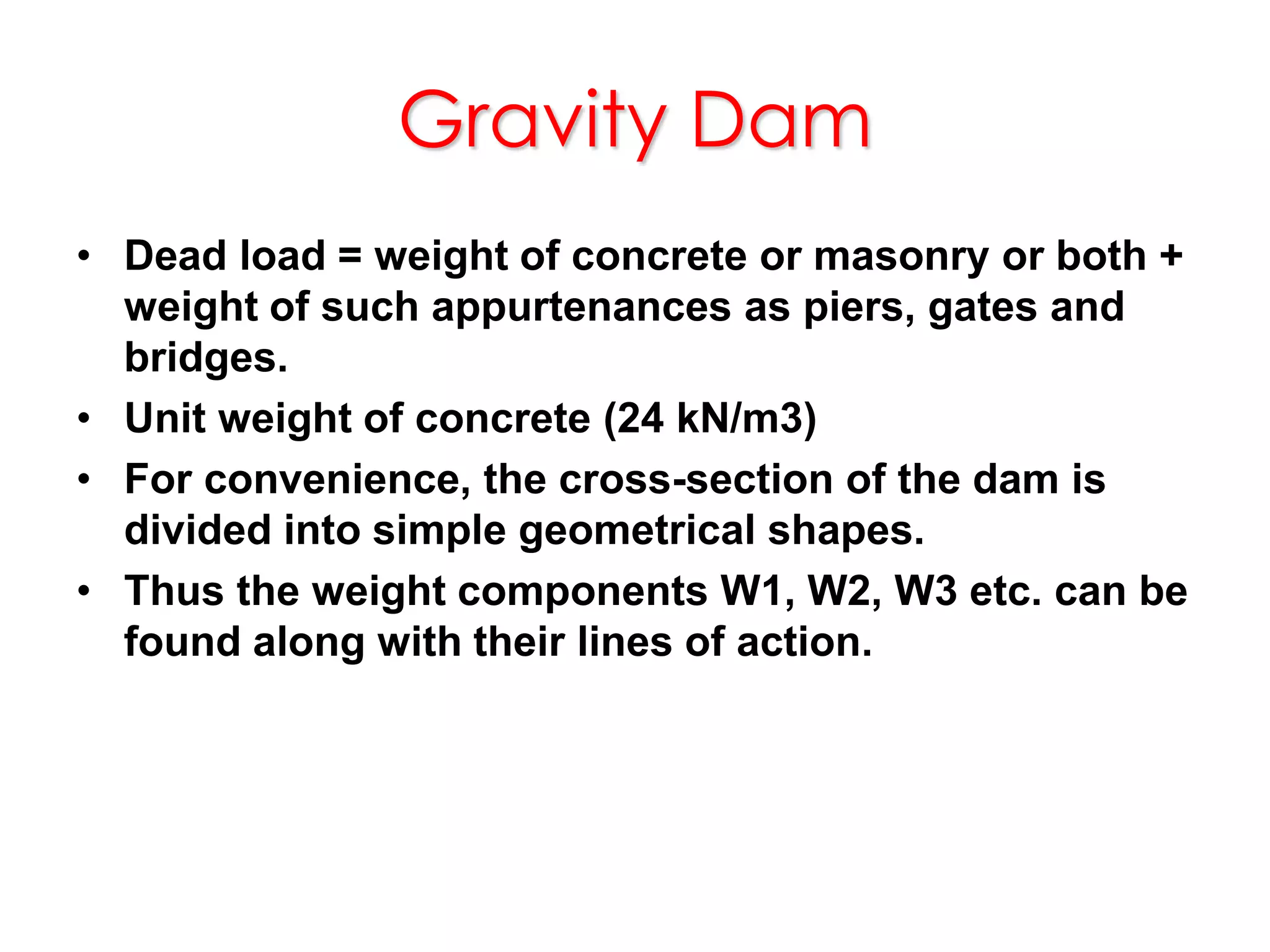 Gravity Dam

• Dead load = weight of concrete or masonry or both + weight of such appurtenances as piers, gates and bridges.
• Unit weight of concrete (24 kN/m3)
• For convenience, the cross-section of the dam is divided into simple geometrical shapes.
• Thus the weight components W1, W2, W3 etc. can be found along with their lines of action.